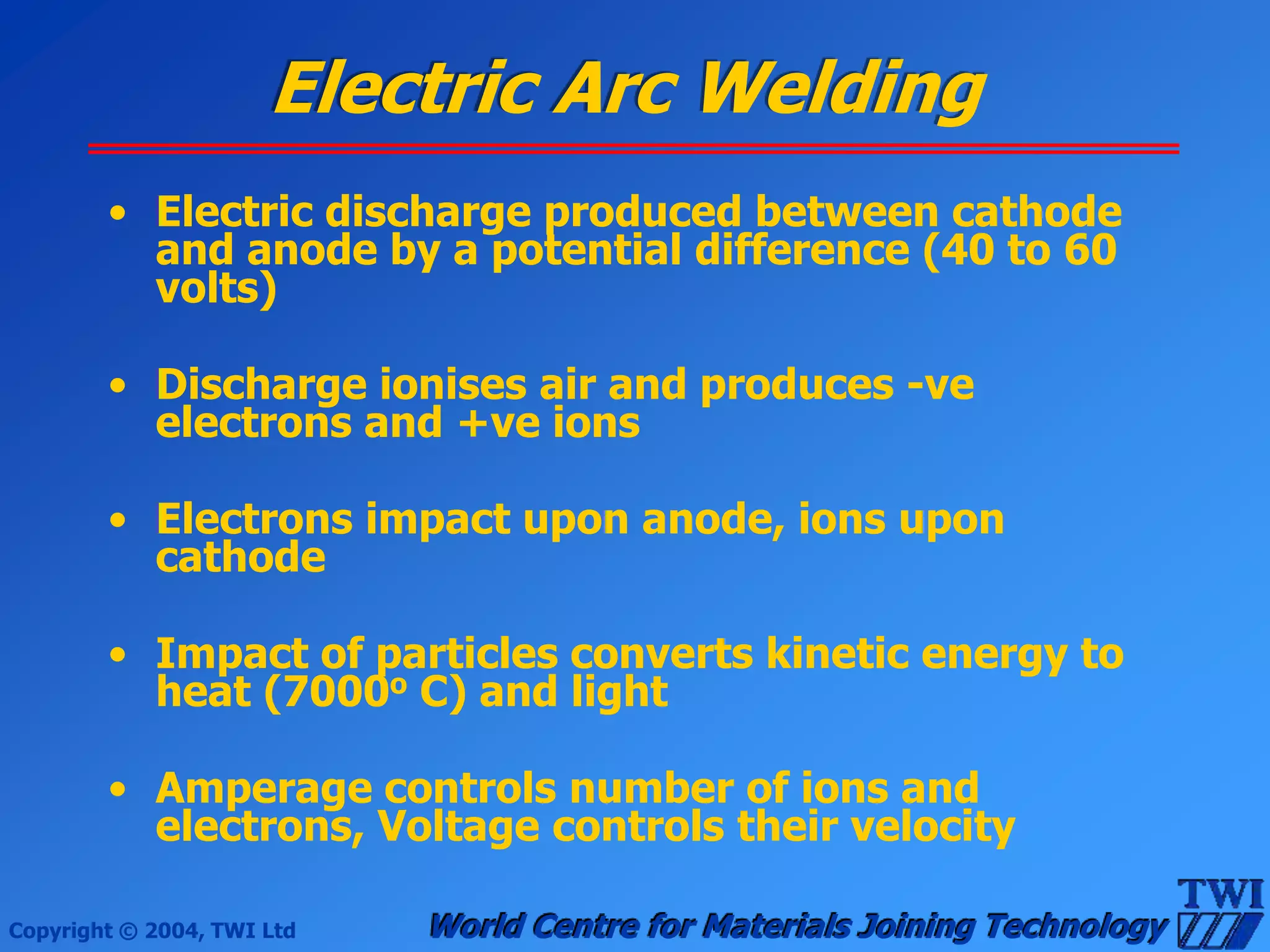 Electric Arc Welding

• Electric discharge produced between cathode and anode by a potential difference (40 to 60 volts)

• Discharge ionises air and produces -ve electrons and +ve ions

• Electrons impact upon anode, ions upon cathode

• Impact of particles converts kinetic energy to heat (7000º C) and light

• Amperage controls number of ions and electrons, Voltage controls their velocity

Copyright © 2004, TWI Ltd

World Centre for Materials Joining Technology

TWI